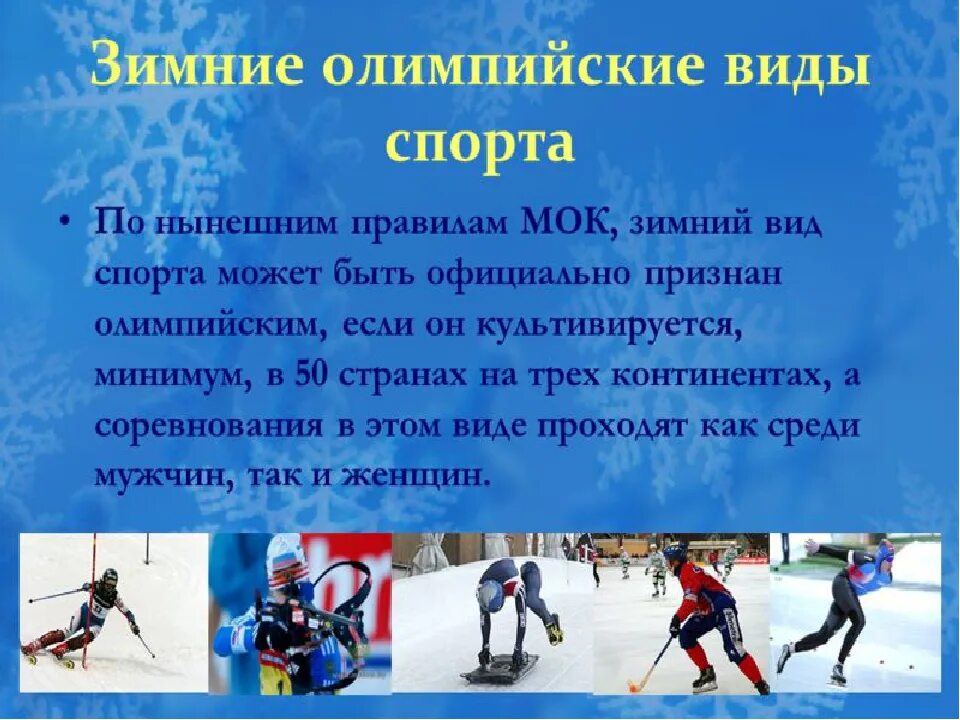 Зимние олимпийские виды спорта

• По нынешним правилам МОК, зимний вид спорта может быть официально признан олимпийским, если он культивируется, минимум, в 50 странах на трех континентах, а соревнования в этом виде проходят как среди мужчин, так и женщин.